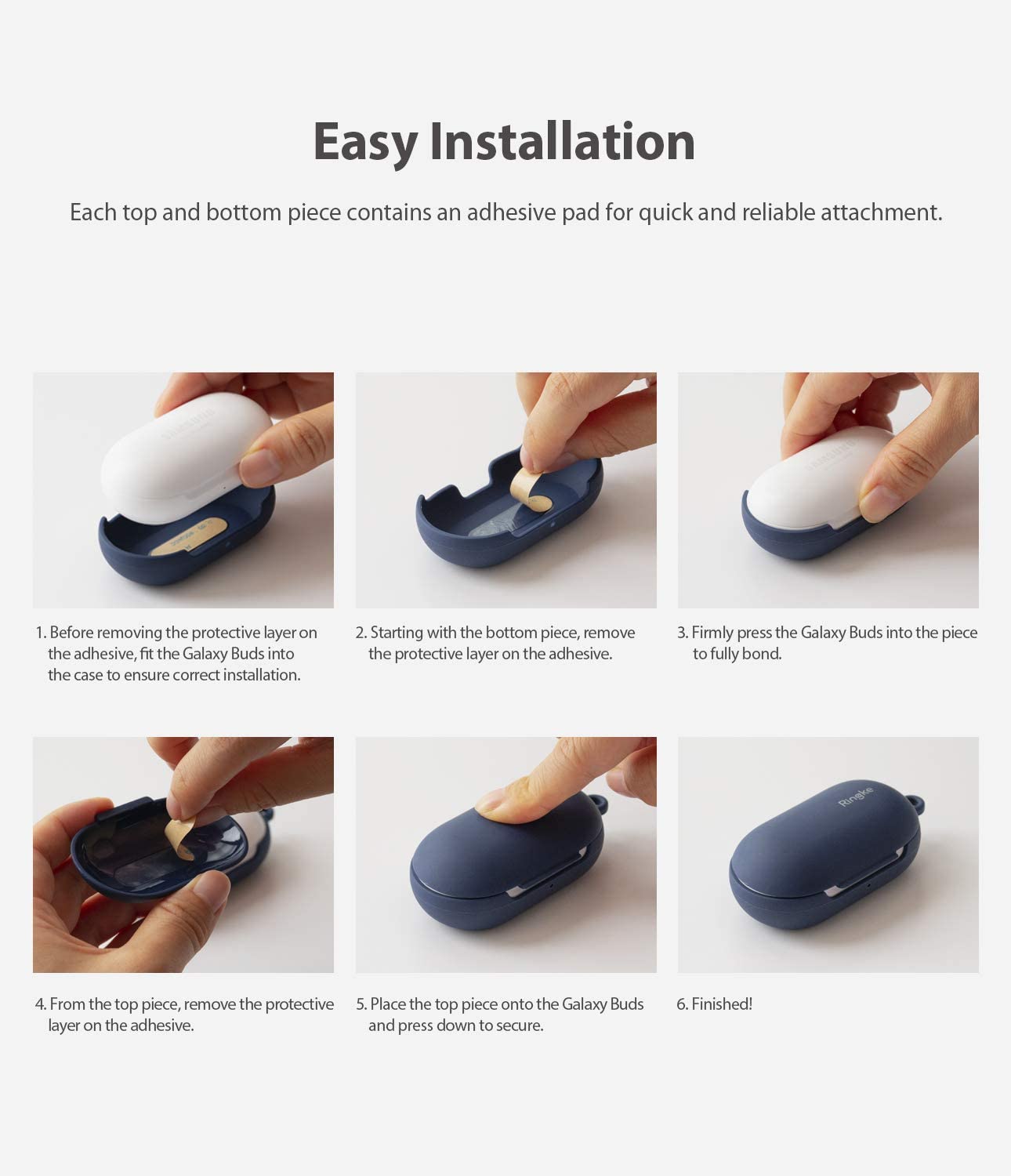 Easy Installation

Each top and bottom piece contains an adhesive pad for quick and reliable attachment.

SAMSUNG

1. Before removing the protective layer on the adhesive, fit the Galaxy Buds into the case to ensure correct installation.

2. Starting with the bottom piece, remove the protective layer on the adhesive.

SAMSUNG

3. Firmly press the Galaxy Buds into the piece to fully bond.

4. From the top piece, remove the protective layer on the adhesive.

5. Place the top piece onto the Galaxy Buds and press down to secure.

Ringke

6. Finished!